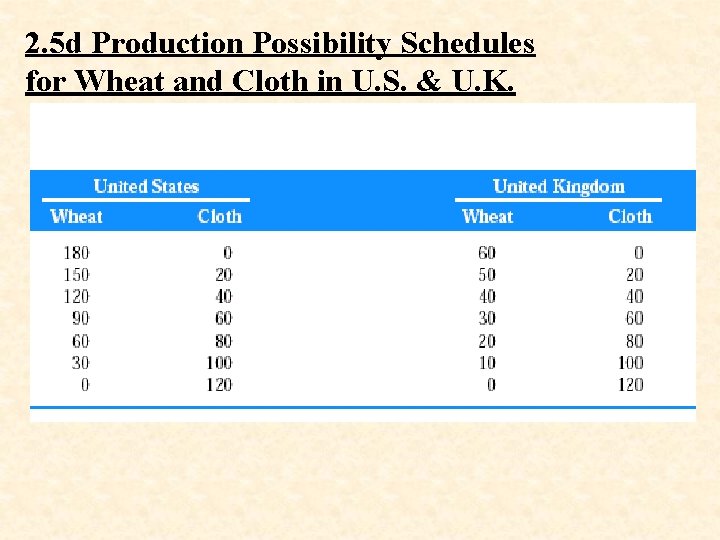 2.5d Production Possibility Schedules for Wheat and Cloth in U.S. & U.K.

| United States | | United Kingdom | |
|---|---|---|---|
| Wheat | Cloth | Wheat | Cloth |
| 180 | 0 | 60 | 0 |
| 150 | 20 | 50 | 20 |
| 120 | 40 | 40 | 40 |
| 90 | 60 | 30 | 60 |
| 60 | 80 | 20 | 80 |
| 30 | 100 | 10 | 100 |
| 0 | 120 | 0 | 120 |